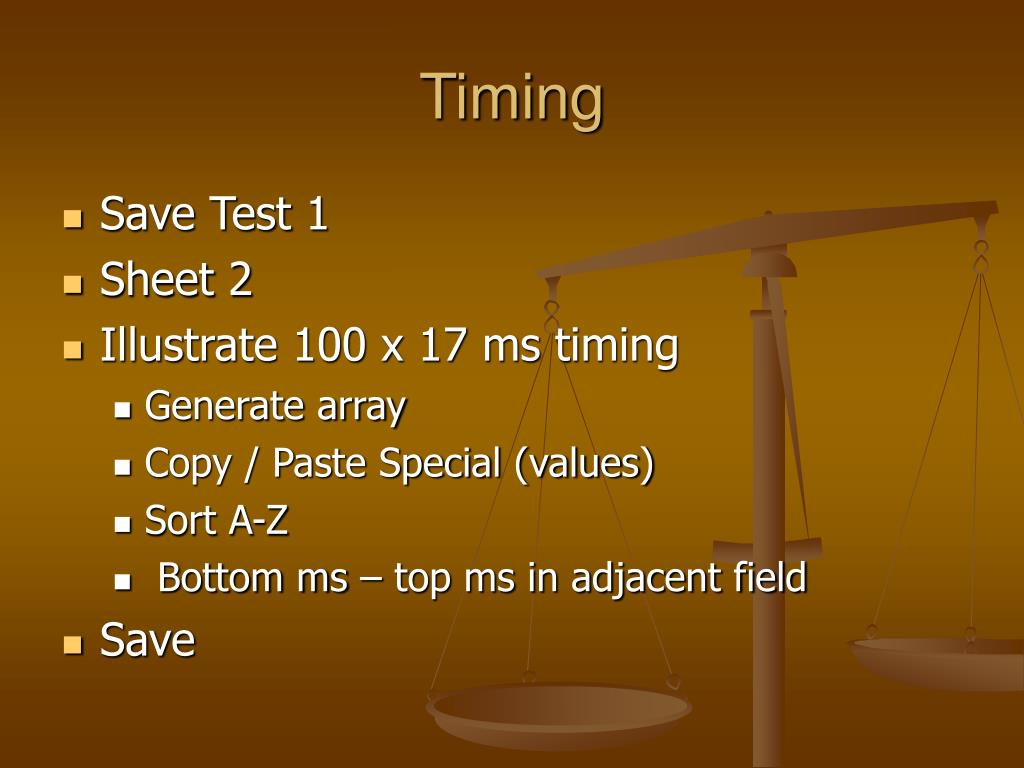 Timing

- Save Test 1
- Sheet 2
- Illustrate 100 x 17 ms timing
  - Generate array
  - Copy / Paste Special (values)
  - Sort A-Z
  - Bottom ms – top ms in adjacent field
- Save